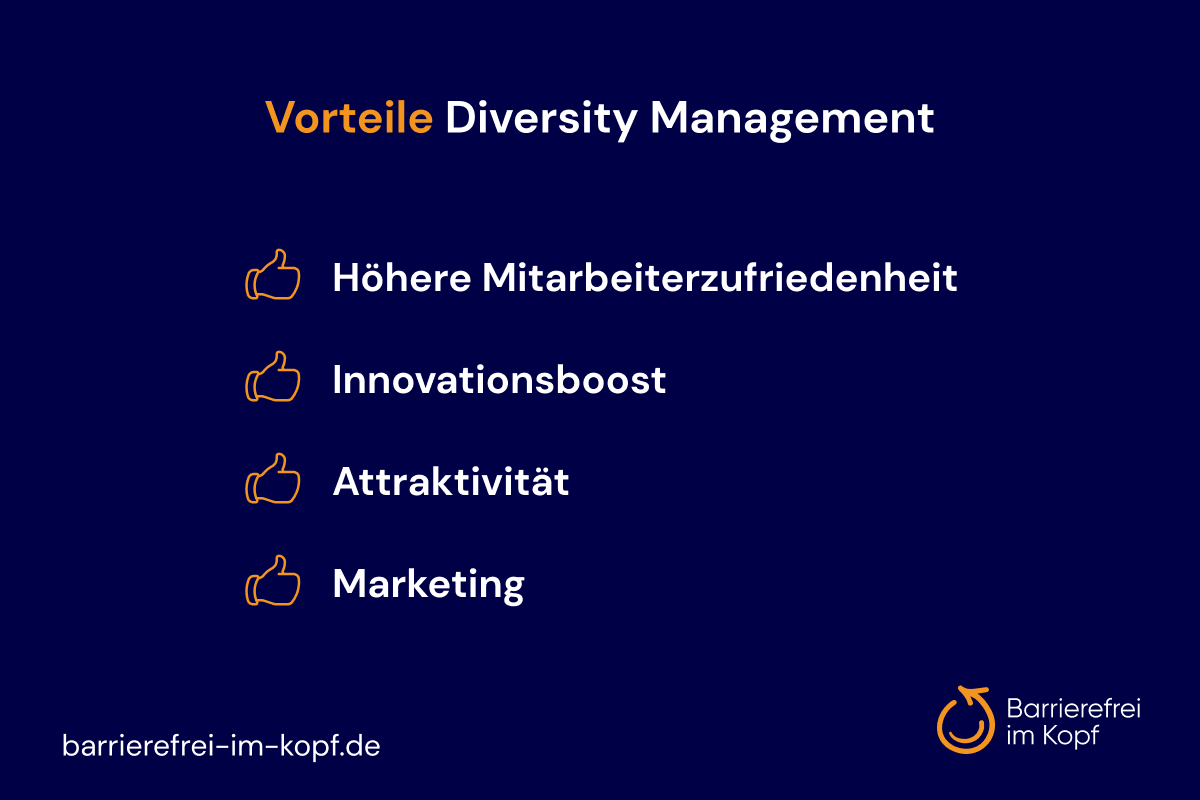 Vorteile Diversity Management

Höhere Mitarbeiterzufriedenheit

Innovationsboost

Attraktivität

Marketing

barrierefrei-im-kopf.de

Barrierefrei im Kopf